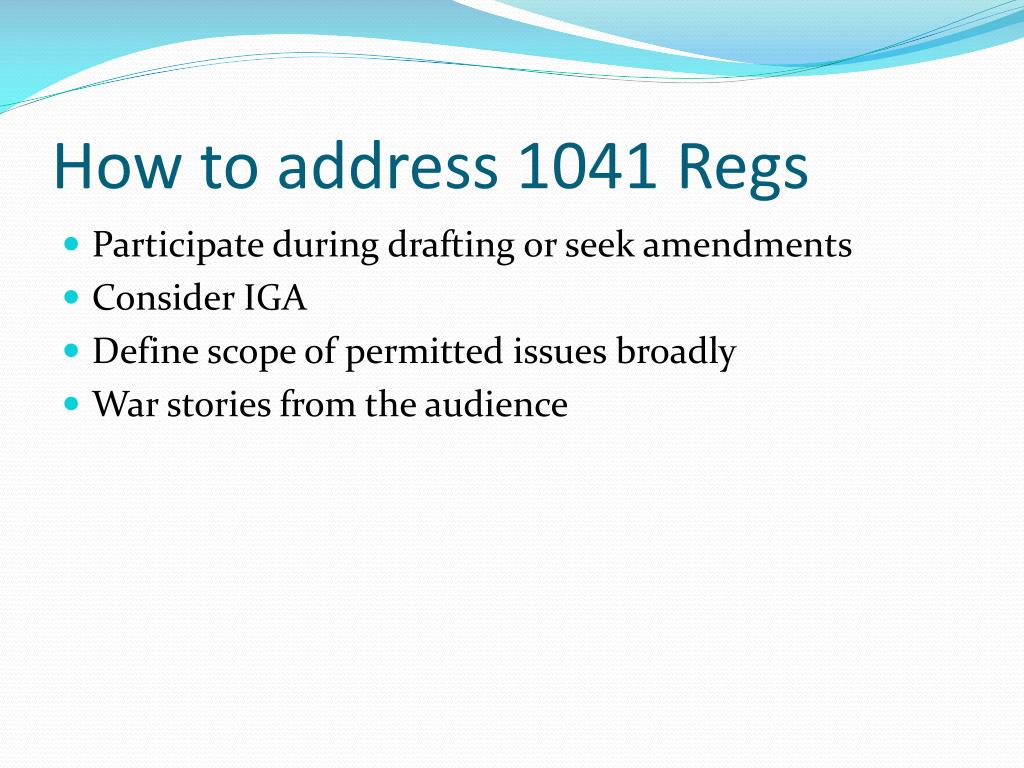 How to address 1041 Regs

- Participate during drafting or seek amendments
- Consider IGA
- Define scope of permitted issues broadly
- War stories from the audience